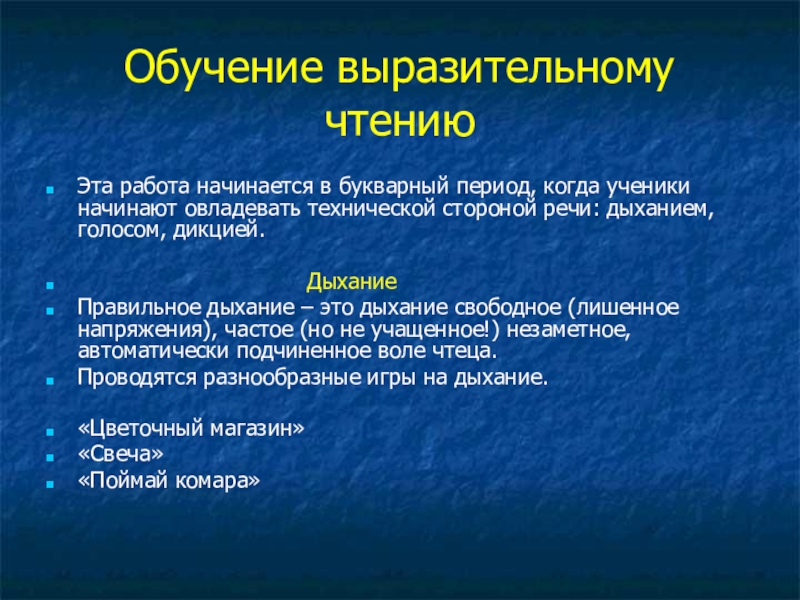 Обучение выразительному чтению

Эта работа начинается в букварный период, когда ученики начинают овладевать технической стороной речи: дыханием, голосом, дикцией.

Дыхание

Правильное дыхание – это дыхание свободное (лишенное напряжения), частое (но не учащенное!) незаметное, автоматически подчиненное воле чтеца.

Проводятся разнообразные игры на дыхание.

«Цветочный магазин»

«Свеча»

«Поймай комара»